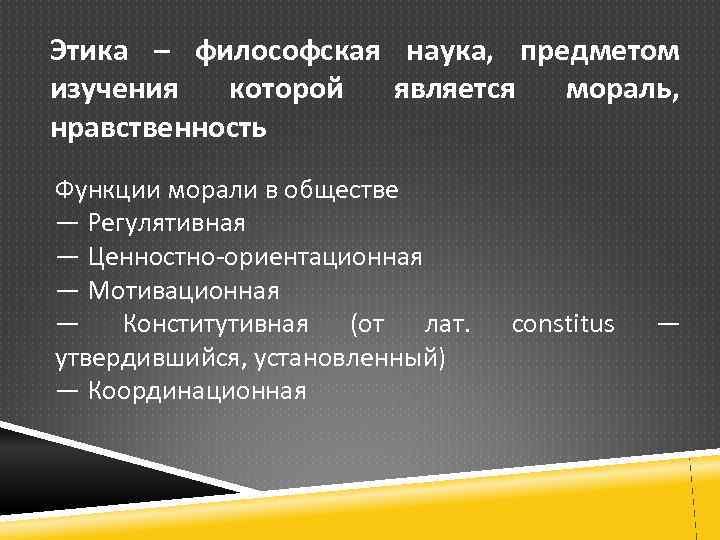 Этика – философская наука, предметом изучения которой является мораль, нравственность

Функции морали в обществе
— Регулятивная
— Ценностно-ориентационная
— Мотивационная
— Конститутивная (от лат. constitus — утвердившийся, установленный)
— Координационная